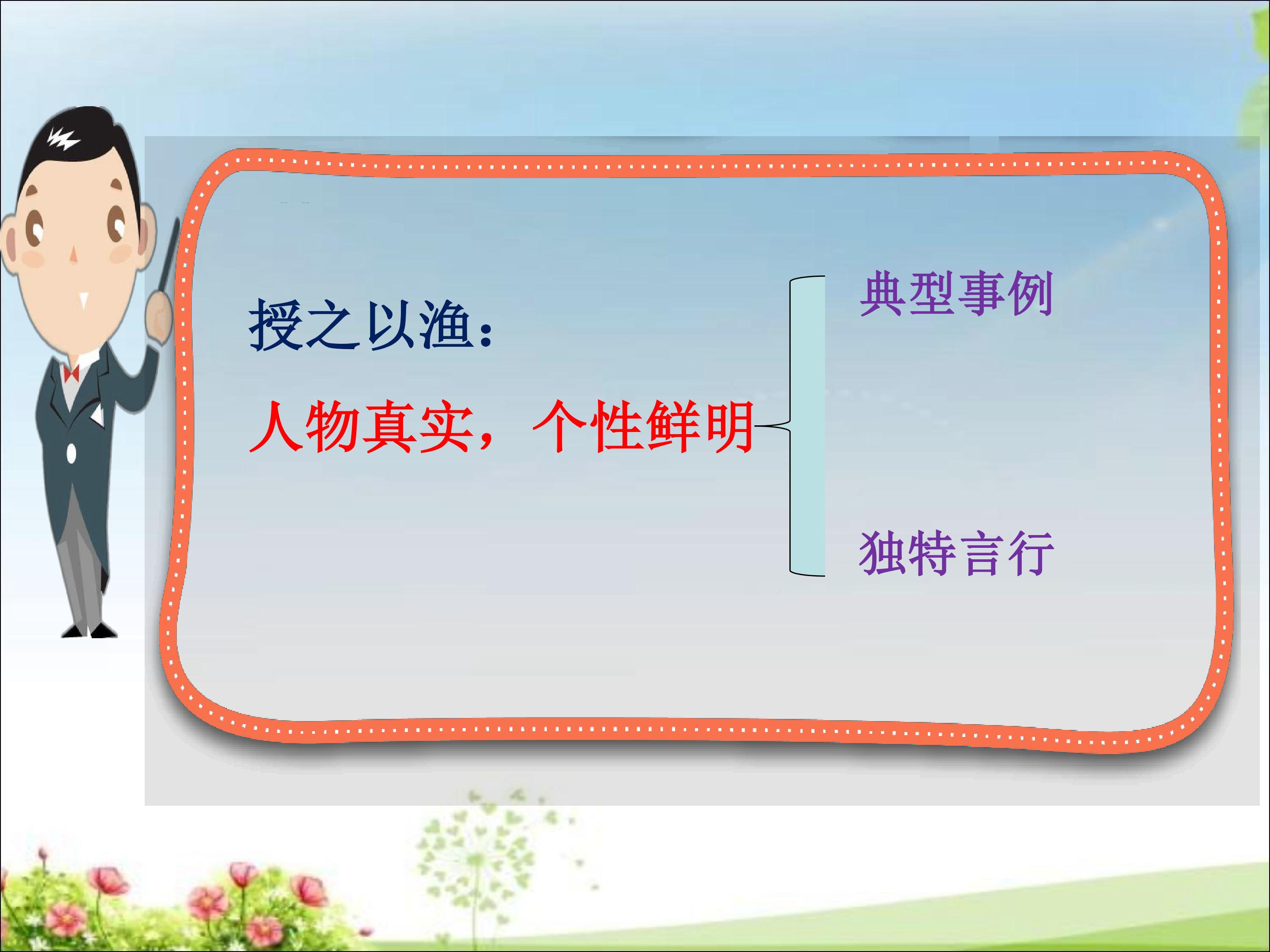 授之以渔：

人物真实，个性鲜明

典型事例

独特言行